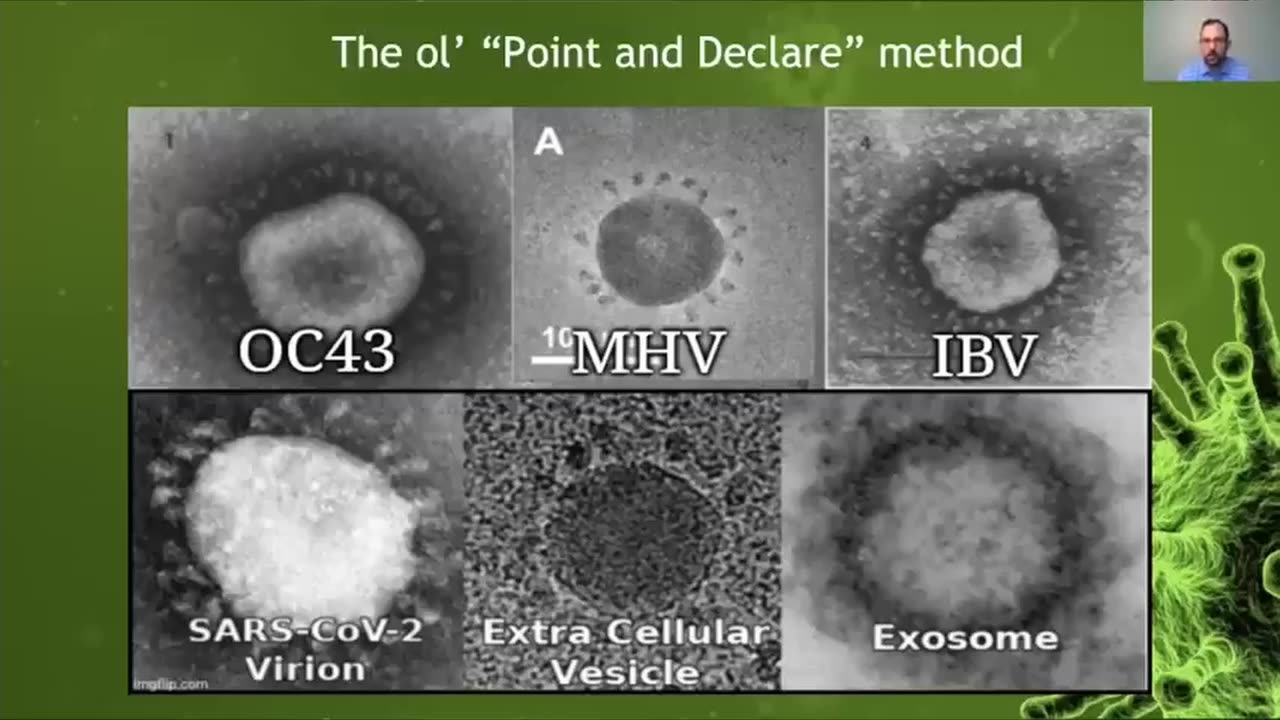 The ol' "Point and Declare" method

1

OC43

A

10

MHV

4

IBV

SARS-CoV-2 Virion

Extra Cellular Vesicle

Exosome

imgflip.com